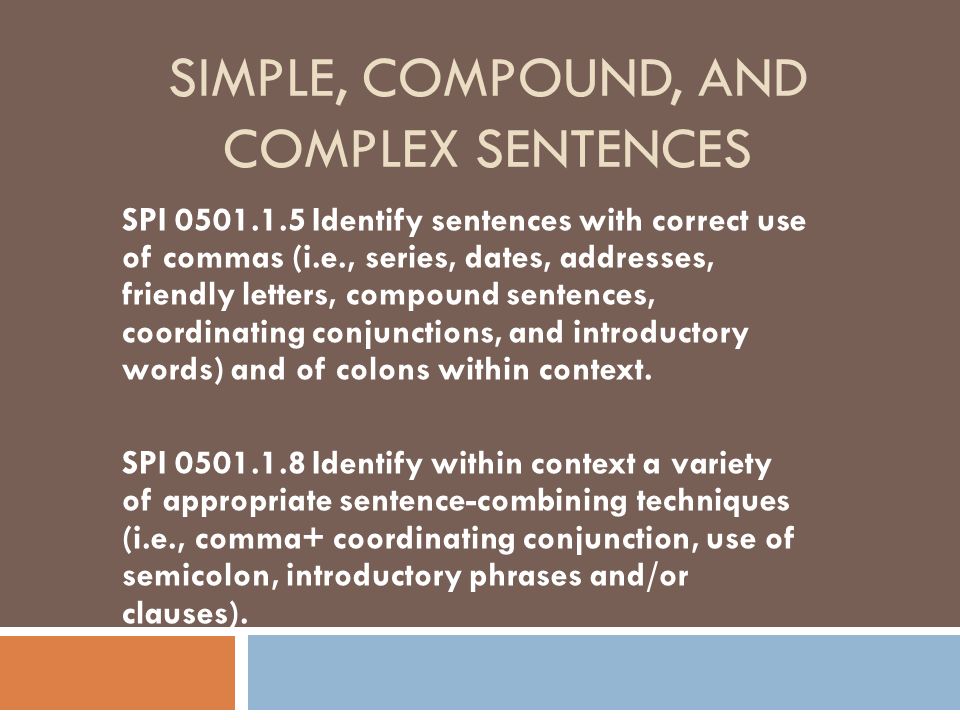 SIMPLE, COMPOUND, AND COMPLEX SENTENCES

SPI 0501.1.5 Identify sentences with correct use of commas (i.e., series, dates, addresses, friendly letters, compound sentences, coordinating conjunctions, and introductory words) and of colons within context.

SPI 0501.1.8 Identify within context a variety of appropriate sentence-combining techniques (i.e., comma+ coordinating conjunction, use of semicolon, introductory phrases and/or clauses).